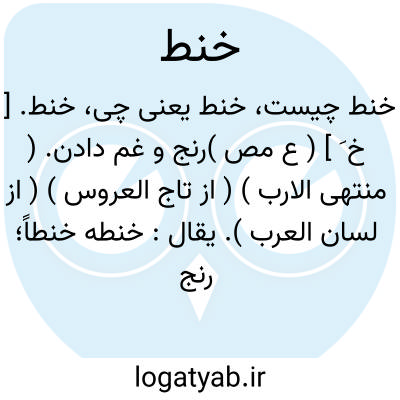 خنط

خنط چیست، خنط یعنی چی، خنط. [ خ َ ] ( ع مص )رنج و غم دادن. ( منتهی الارب ) ( از تاج العروس ) ( از لسان العرب ). یقال : خنطه خنطاً؛ رنج

logatyab.ir